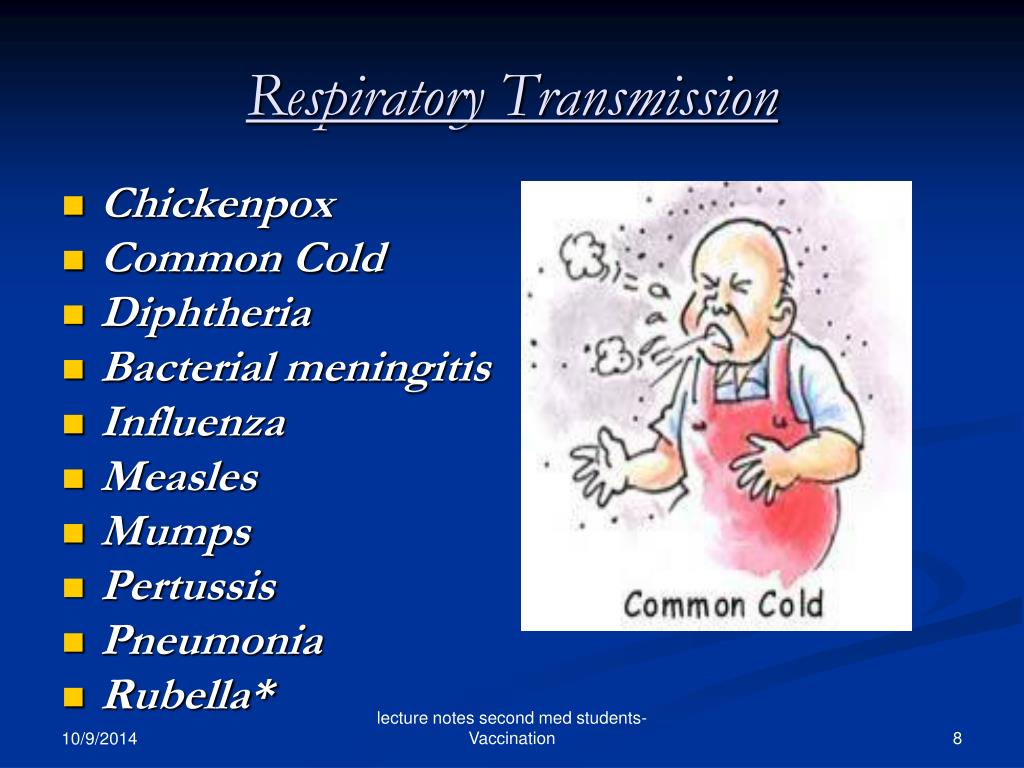 Respiratory Transmission

- Chickenpox
- Common Cold
- Diphtheria
- Bacterial meningitis
- Influenza
- Measles
- Mumps
- Pertussis
- Pneumonia
- Rubella*

Common Cold

10/9/2014

lecture notes second med students-Vaccination

8